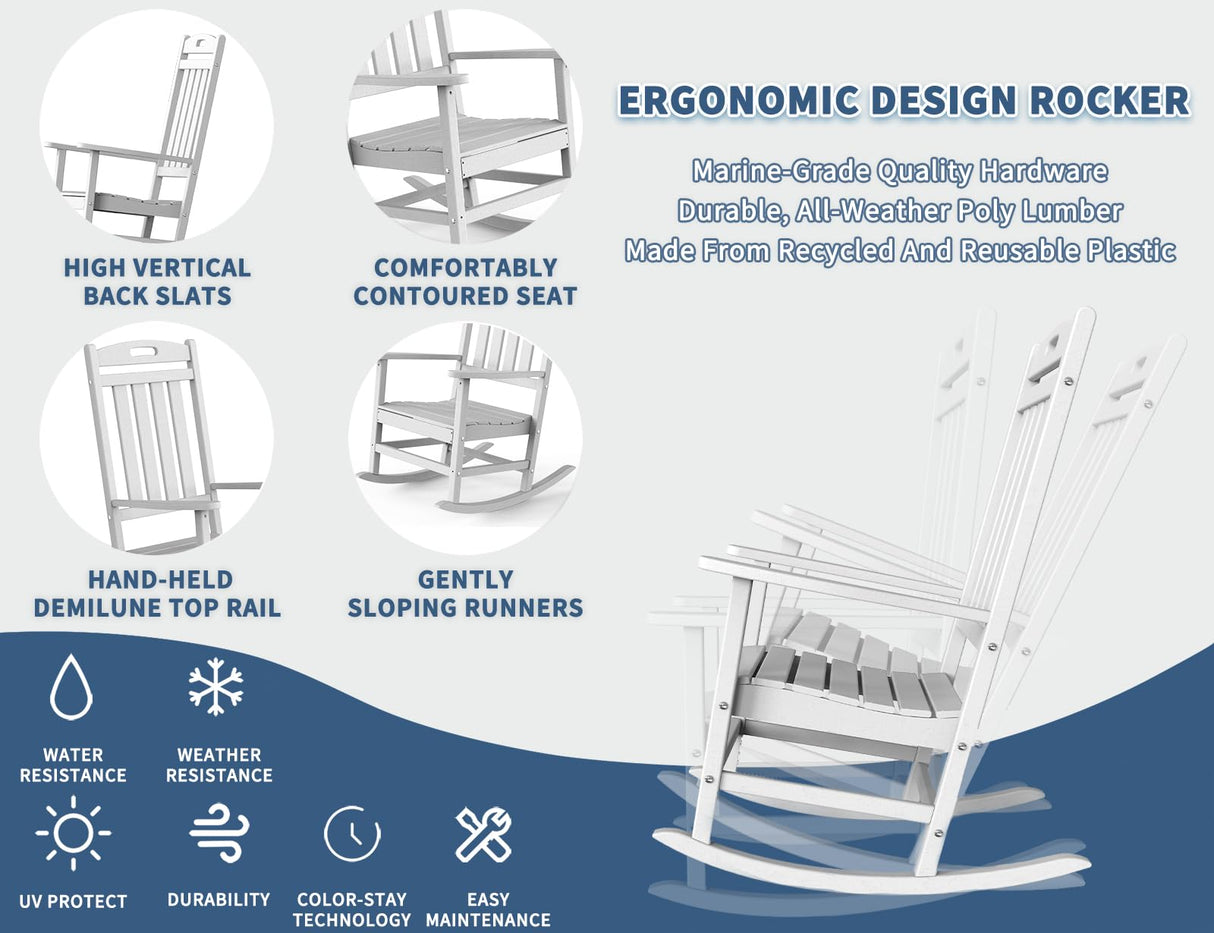 HIGH VERTICAL BACK SLATS

COMFORTABLY CONTOURED SEAT

ERGONOMIC DESIGN ROCKER

Marine-Grade Quality Hardware
Durable, All-Weather Poly Lumber
Made From Recycled And Reusable Plastic

HAND-HELD DEMILUNE TOP RAIL

GENTLY SLOPING RUNNERS

WATER RESISTANCE

WEATHER RESISTANCE

UV PROTECT

DURABILITY

COLOR-STAY TECHNOLOGY

EASY MAINTENANCE